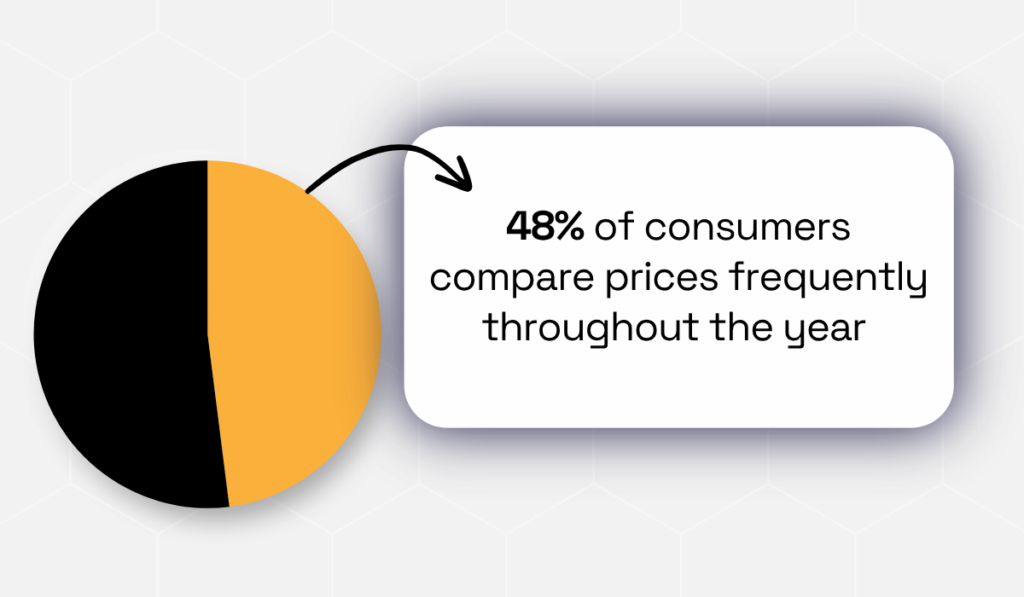 48% of consumers compare prices frequently throughout the year